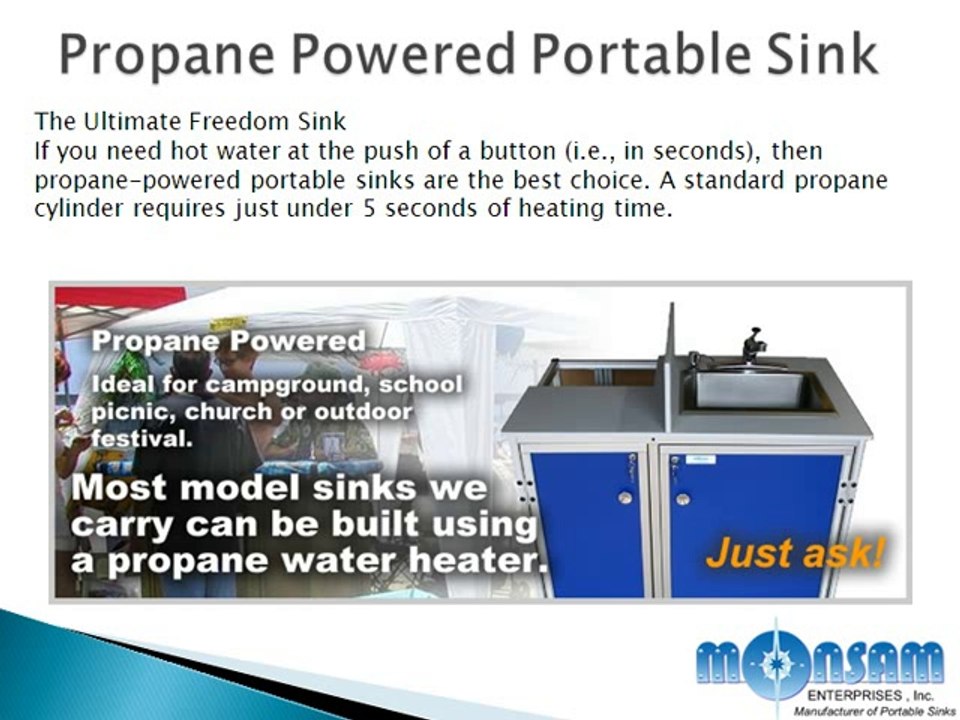 Propane Powered Portable Sink

The Ultimate Freedom Sink
If you need hot water at the push of a button (i.e., in seconds), then propane-powered portable sinks are the best choice. A standard propane cylinder requires just under 5 seconds of heating time.

Propane Powered
Ideal for campground, school picnic, church or outdoor festival.
Most model sinks we carry can be built using a propane water heater.
Just ask!

MONSAM
ENTERPRISES , Inc.
Manufacturer of Portable Sinks